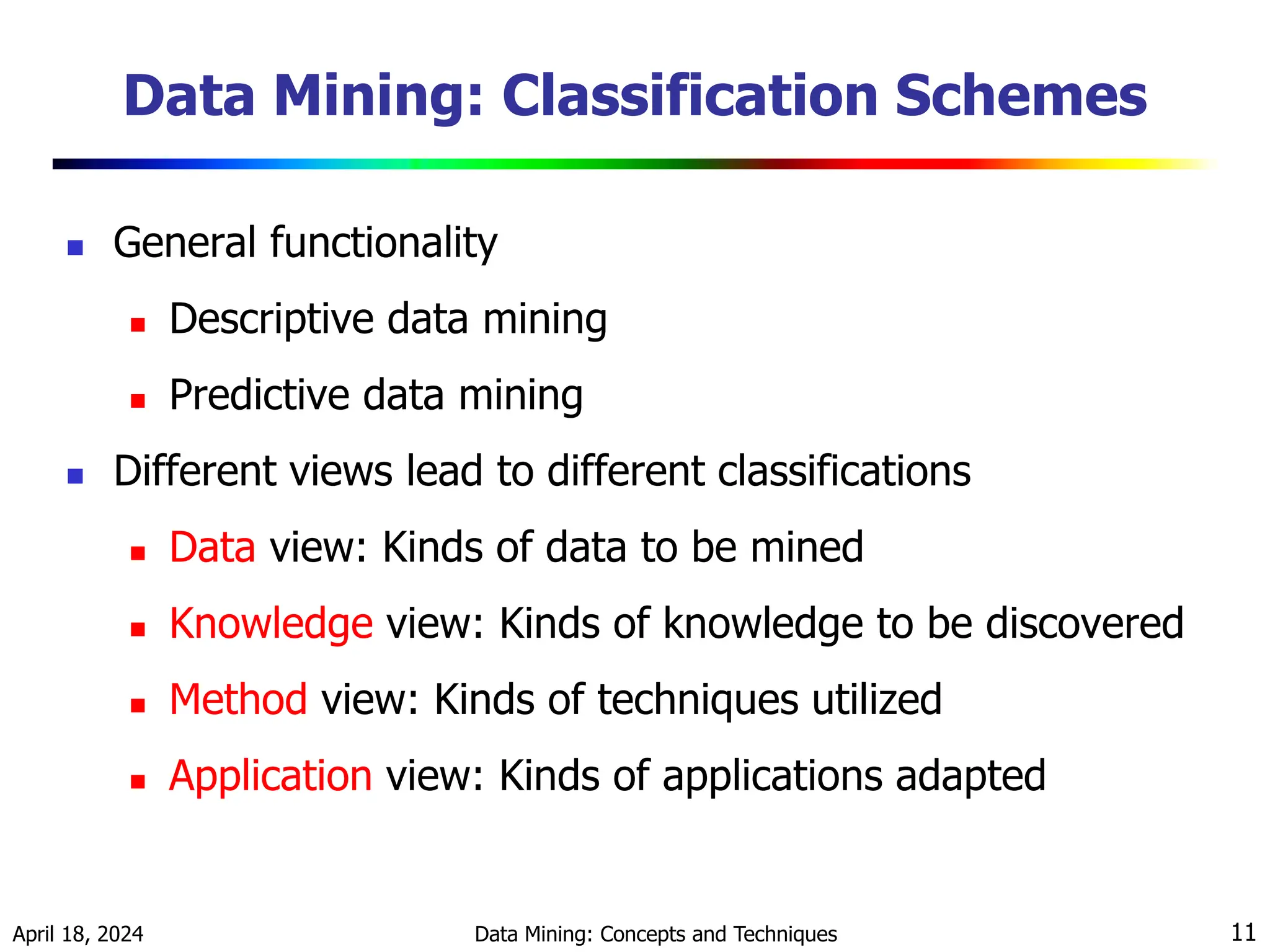 Data Mining: Classification Schemes

- General functionality
  - Descriptive data mining
  - Predictive data mining
- Different views lead to different classifications
  - Data view: Kinds of data to be mined
  - Knowledge view: Kinds of knowledge to be discovered
  - Method view: Kinds of techniques utilized
  - Application view: Kinds of applications adapted

April 18, 2024

Data Mining: Concepts and Techniques

11